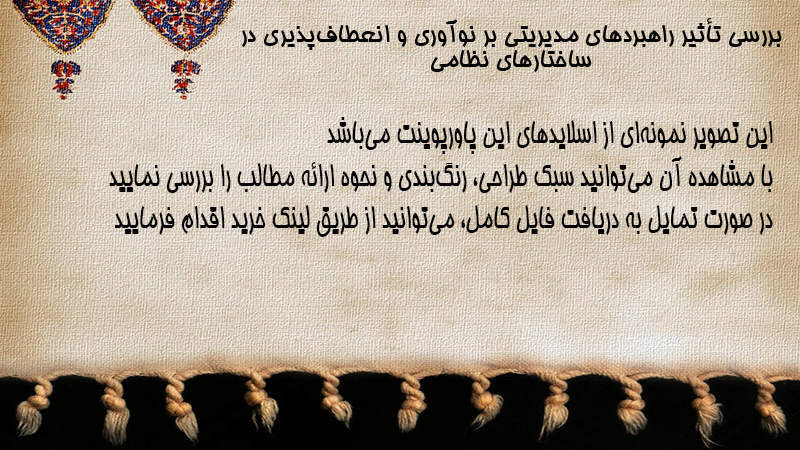 بررسی تأثیر راهبردهای مدیریتی بر نوآوری و انعطاف‌پذیری در ساختارهای نظامی

این تصویر نمونه‌ای از اسلایدهای این پاورپوینت می‌باشد
با مشاهده آن می‌توانید سبک طراحی، رنگ‌بندی و نحوه ارائه مطالب را بررسی نمایید
در صورت تمایل به دریافت فایل کامل، می‌توانید از طریق لینک خرید اقدام فرمایید